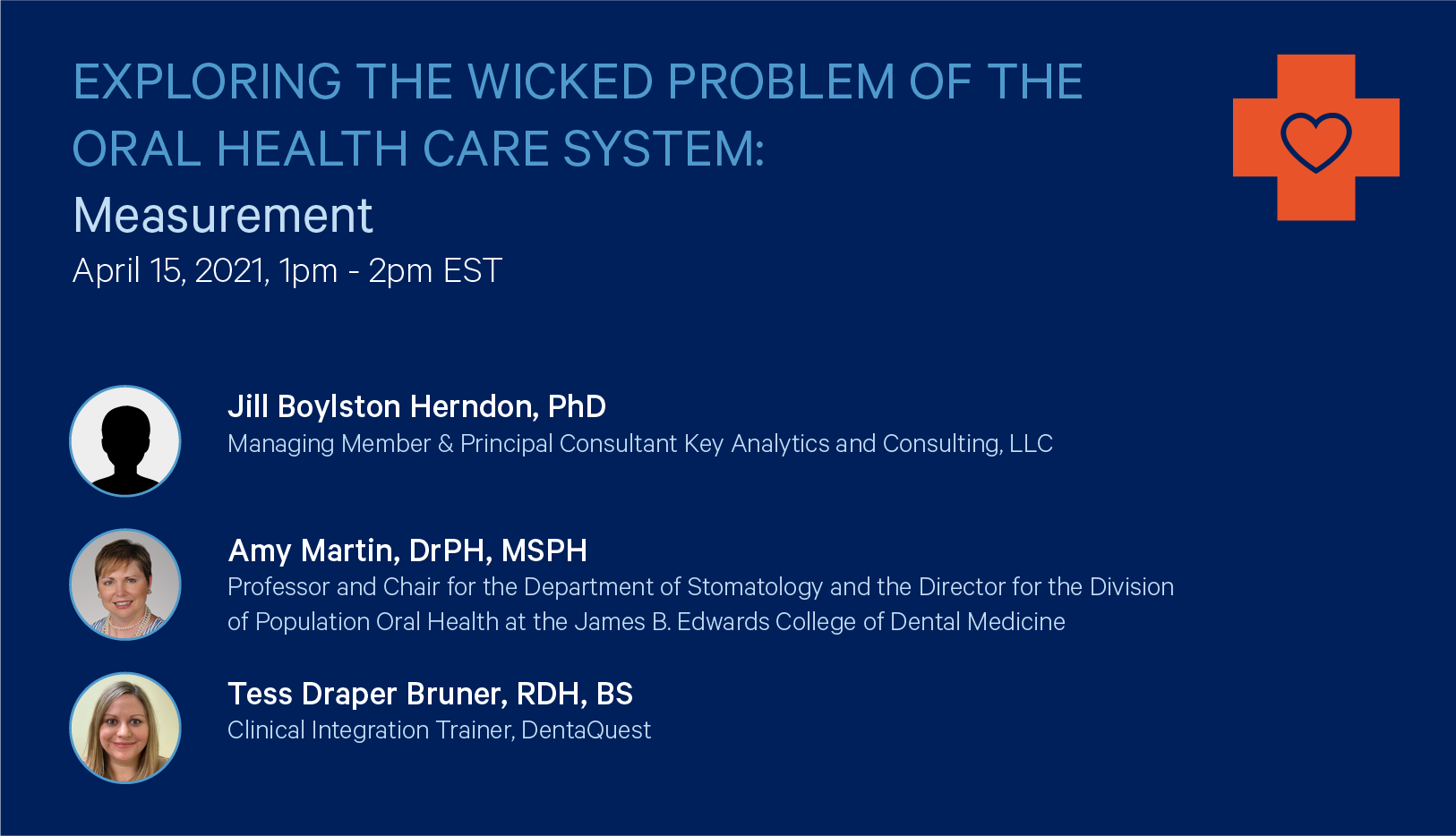 EXPLORING THE WICKED PROBLEM OF THE ORAL HEALTH CARE SYSTEM:
Measurement
April 15, 2021, 1pm - 2pm EST

Jill Boylston Herndon, PhD
Managing Member & Principal Consultant Key Analytics and Consulting, LLC

Amy Martin, DrPH, MSPH
Professor and Chair for the Department of Stomatology and the Director for the Division of Population Oral Health at the James B. Edwards College of Dental Medicine

Tess Draper Bruner, RDH, BS
Clinical Integration Trainer, DentaQuest